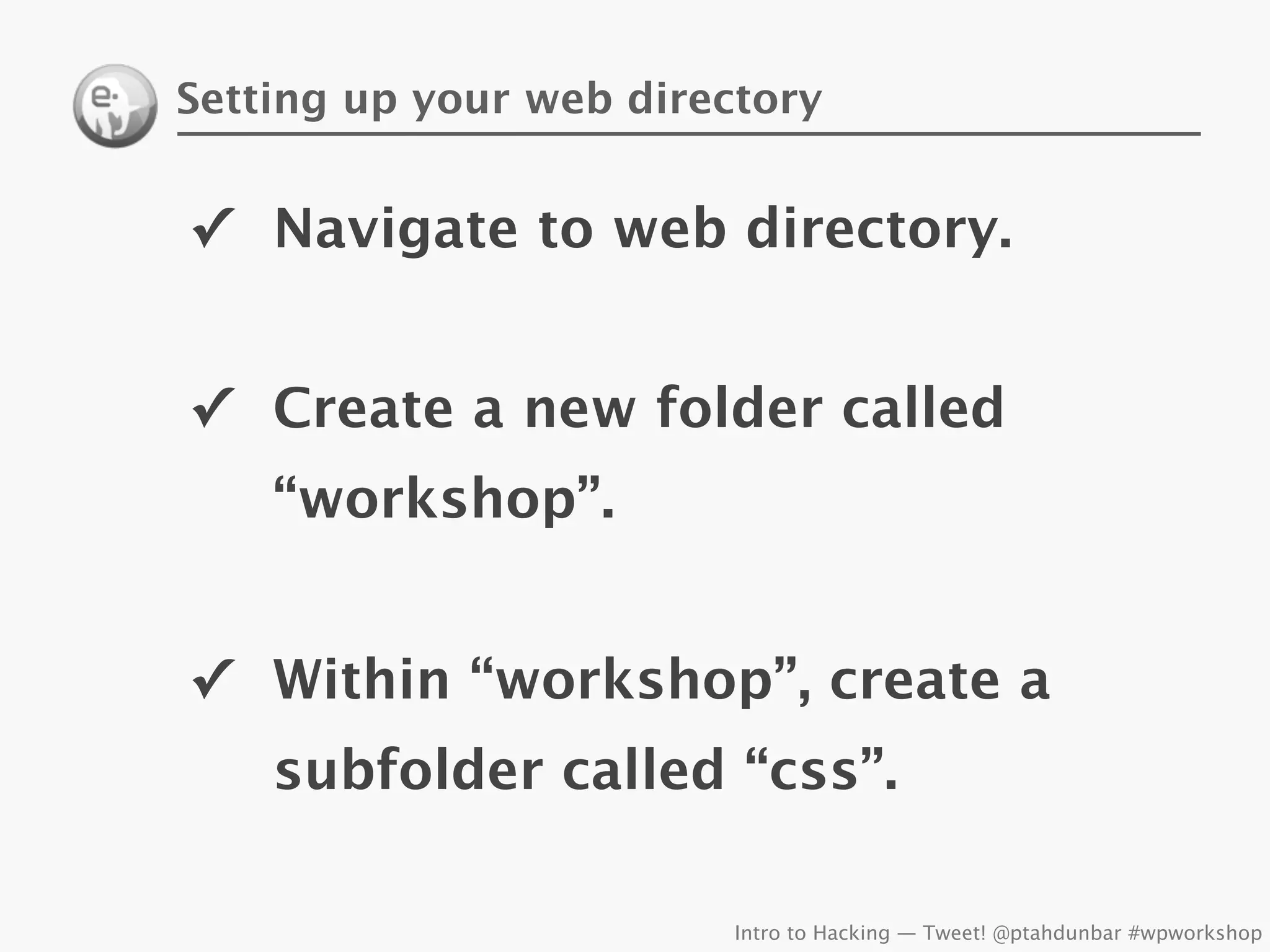 e.

Setting up your web directory

✓ Navigate to web directory.

✓ Create a new folder called “workshop”.

✓ Within “workshop”, create a subfolder called “css”.

Intro to Hacking — Tweet! @ptahdunbar #wpworkshop